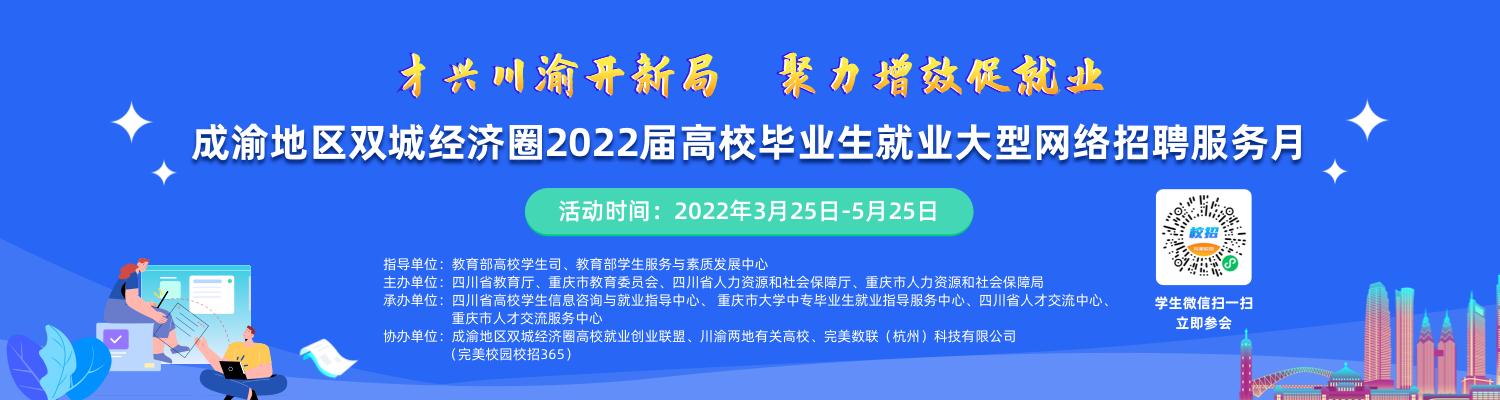 才兴川渝开新局　聚力增效促就业

成渝地区双城经济圈2022届高校毕业生就业大型网络招聘服务月

活动时间：2022年3月25日-5月25日

指导单位：教育部高校学生司、教育部学生服务与素质发展中心
主办单位：四川省教育厅、重庆市教育委员会、四川省人力资源和社会保障厅、重庆市人力资源和社会保障局
承办单位：四川省高校学生信息咨询与就业指导中心、重庆市大学中专毕业生就业指导服务中心、四川省人才交流中心、重庆市人才交流服务中心
协办单位：成渝地区双城经济圈高校就业创业联盟、川渝两地有关高校、完美数联（杭州）科技有限公司（完美校园校招365）

校招

学生微信扫一扫
立即参会